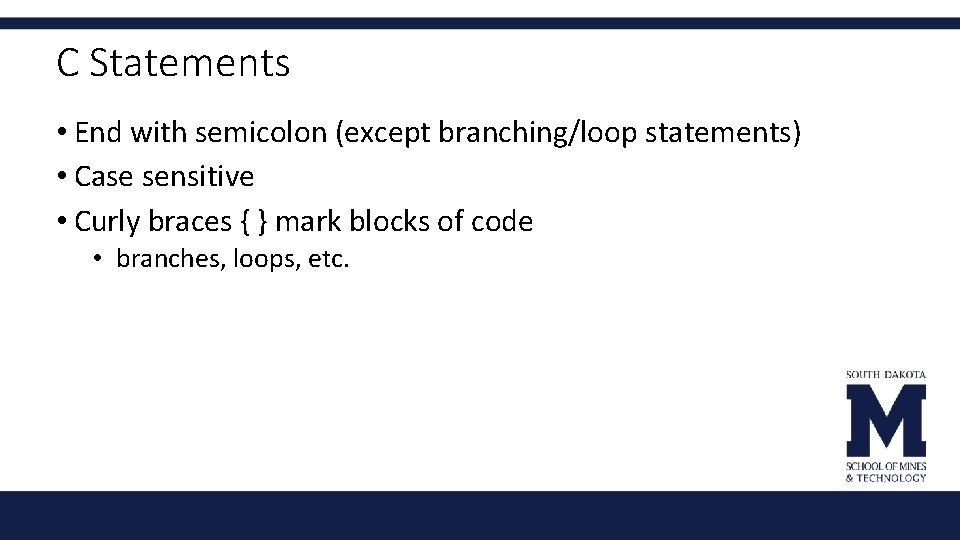 C Statements

• End with semicolon (except branching/loop statements)
• Case sensitive
• Curly braces { } mark blocks of code
  • branches, loops, etc.

SOUTH DAKOTA
M
SCHOOL OF MINES
& TECHNOLOGY